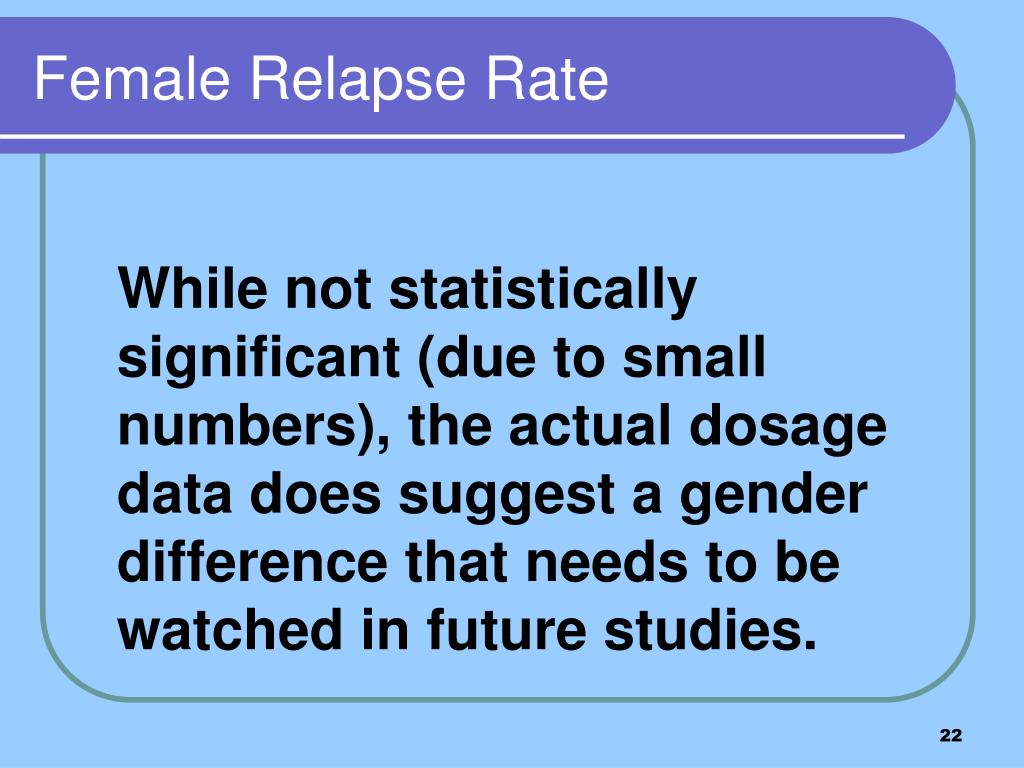 Female Relapse Rate

While not statistically significant (due to small numbers), the actual dosage data does suggest a gender difference that needs to be watched in future studies.

22